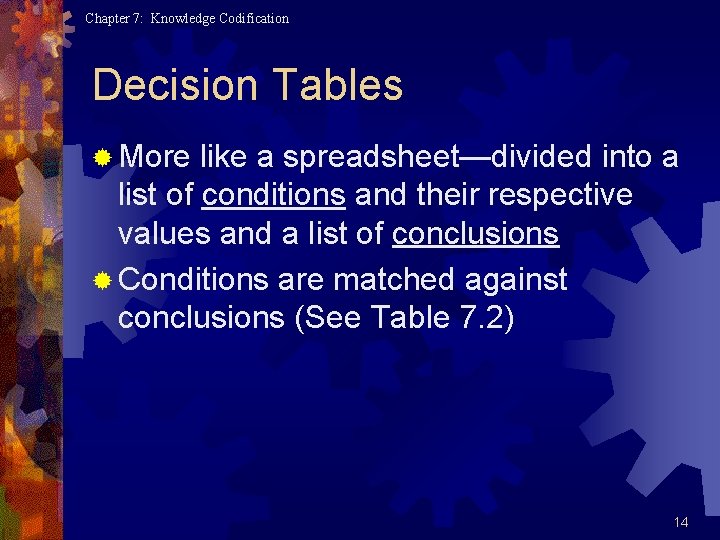 Chapter 7: Knowledge Codification

Decision Tables

More like a spreadsheet—divided into a list of conditions and their respective values and a list of conclusions

Conditions are matched against conclusions (See Table 7.2)

14